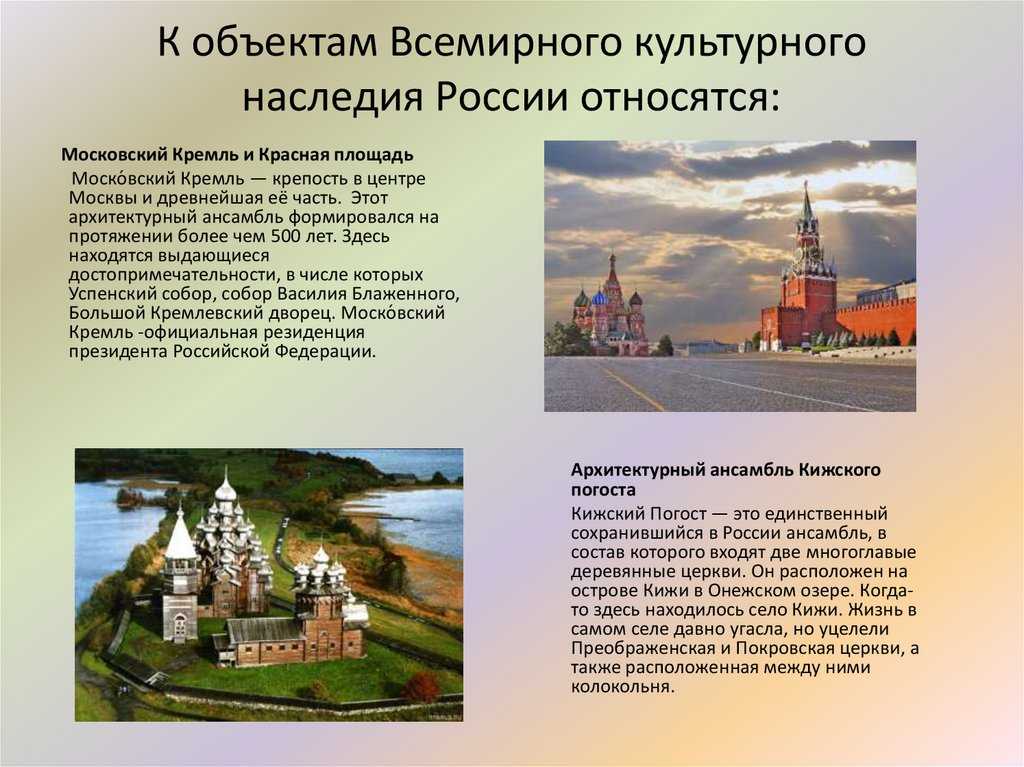 К объектам Всемирного культурного наследия России относятся:

Московский Кремль и Красная площадь

Моско́вский Кремль — крепость в центре Москвы и древнейшая её часть. Этот архитектурный ансамбль формировался на протяжении более чем 500 лет. Здесь находятся выдающиеся достопримечательности, в числе которых Успенский собор, собор Василия Блаженного, Большой Кремлевский дворец. Моско́вский Кремль -официальная резиденция президента Российской Федерации.

Архитектурный ансамбль Кижского погоста

Кижский Погост — это единственный сохранившийся в России ансамбль, в состав которого входят две многоглавые деревянные церкви. Он расположен на острове Кижи в Онежском озере. Когда-то здесь находилось село Кижи. Жизнь в самом селе давно угасла, но уцелели Преображенская и Покровская церкви, а также расположенная между ними колокольня.